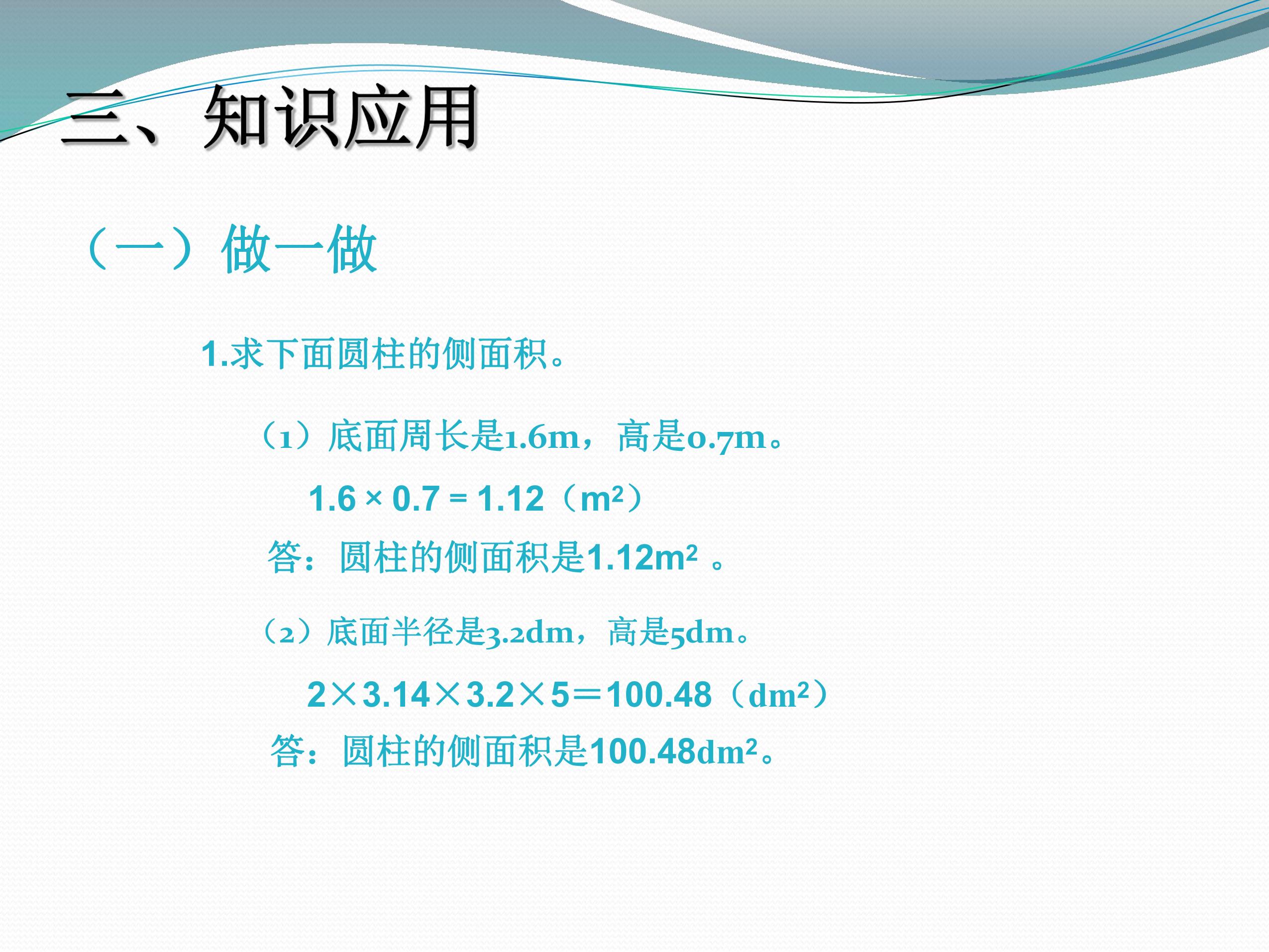 三、知识应用

（一）做一做

1.求下面圆柱的侧面积。

（1）底面周长是1.6m，高是0.7m。

$1.6 \times 0.7 = 1.12$（$m^2$）

答：圆柱的侧面积是$1.12m^2$ 。

（2）底面半径是3.2dm，高是5dm。

$2 \times 3.14 \times 3.2 \times 5 = 100.48$（$dm^2$）

答：圆柱的侧面积是$100.48dm^2$。